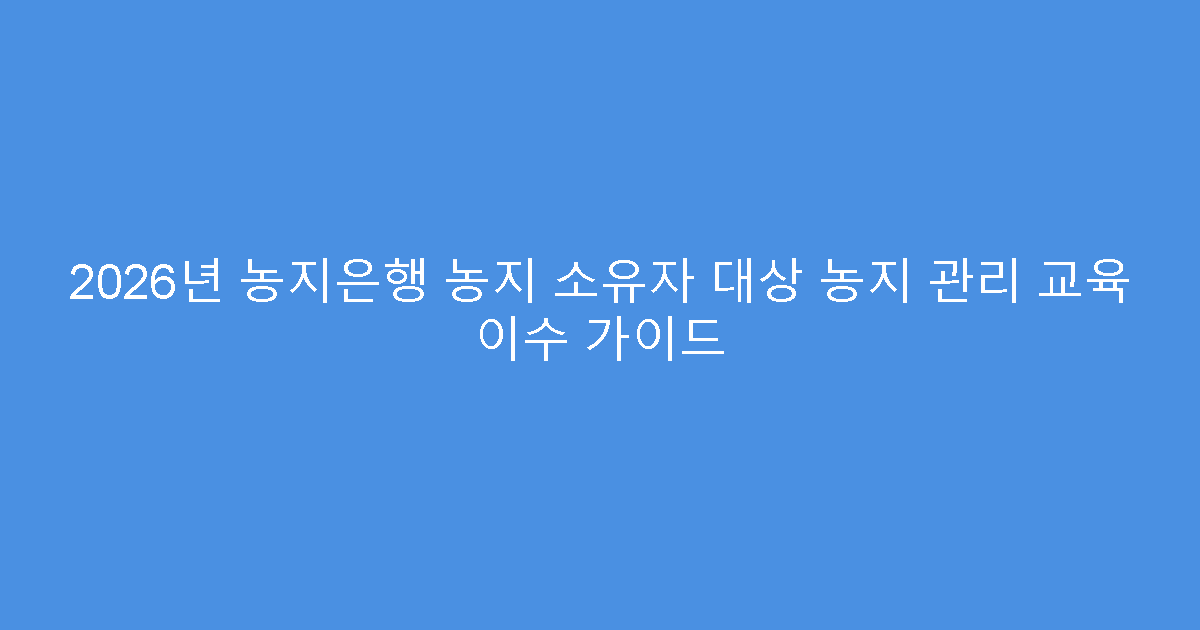 2026년 농지은행 농지 소유자 대상 농지 관리 교육 이수 가이드